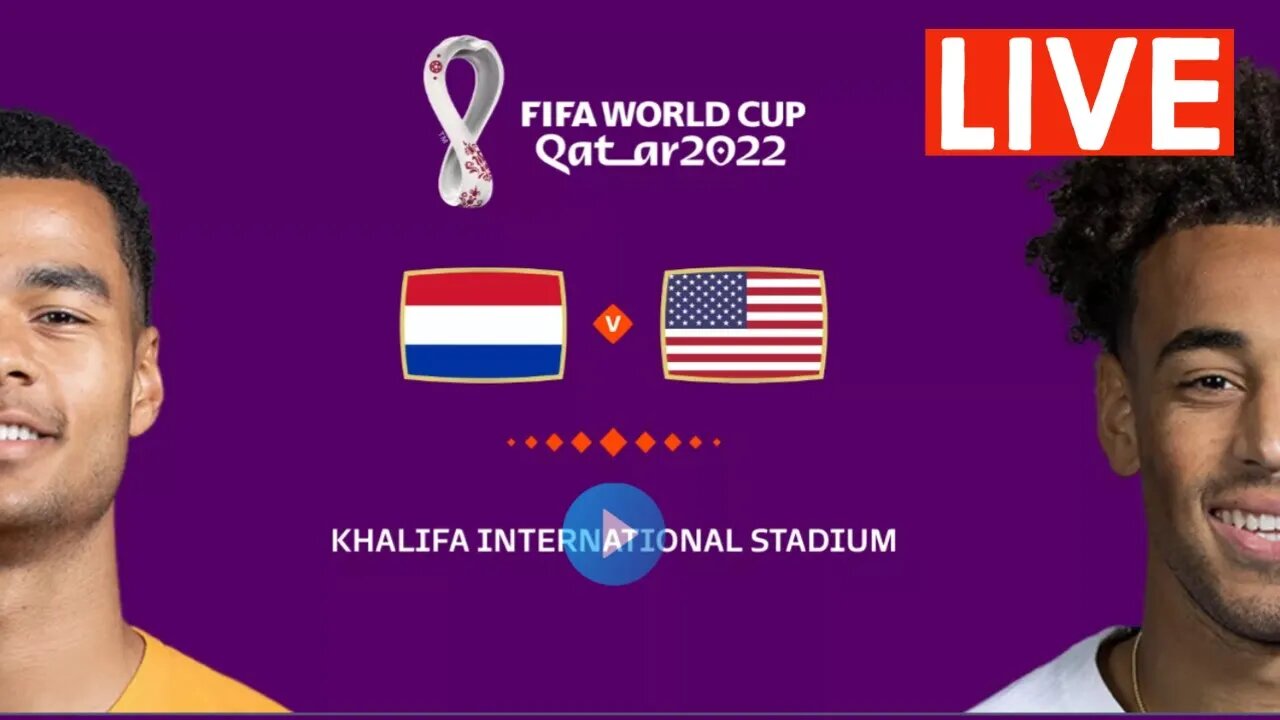 FIFA WORLD CUP
Qatar2022

LIVE

V

KHALIFA INTERNATIONAL STADIUM